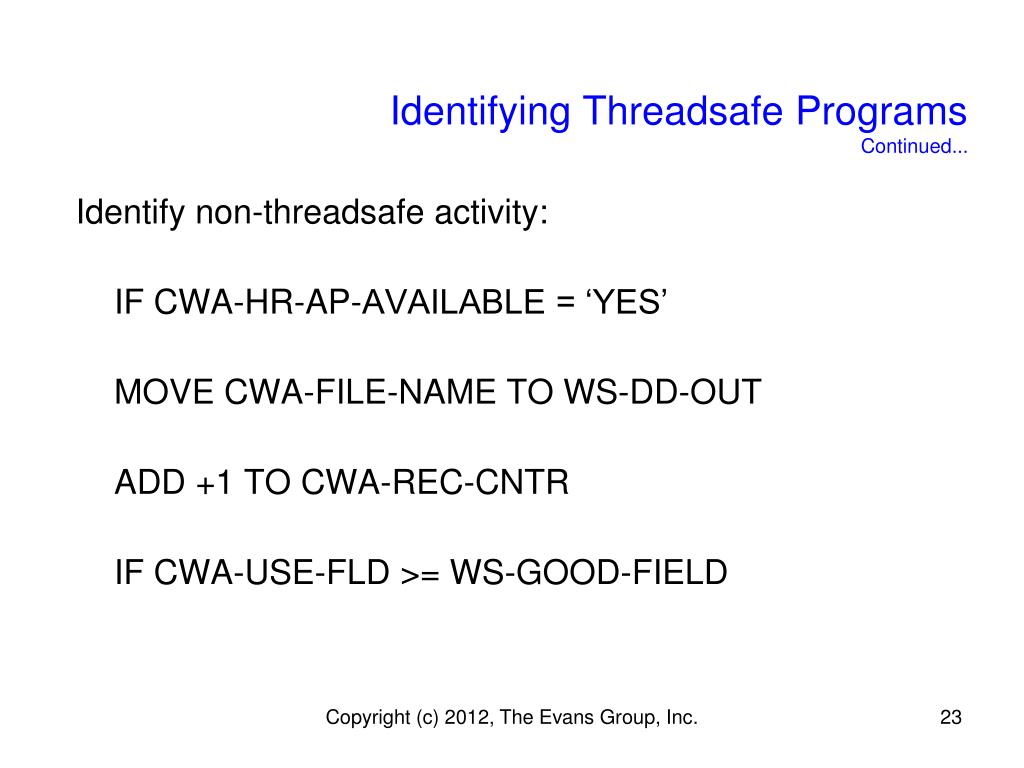 Identifying Threadsafe Programs
Continued...

Identify non-threadsafe activity:

IF CWA-HR-AP-AVAILABLE = ‘YES’

MOVE CWA-FILE-NAME TO WS-DD-OUT

ADD +1 TO CWA-REC-CNTR

IF CWA-USE-FLD >= WS-GOOD-FIELD

Copyright (c) 2012, The Evans Group, Inc.

23